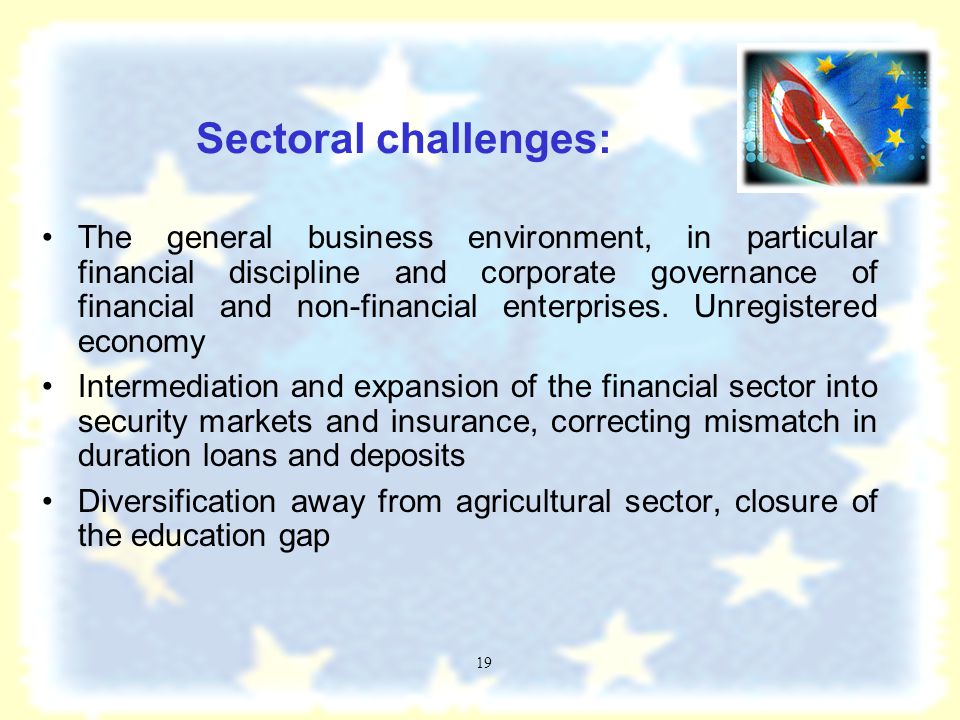 Sectoral challenges:

• The general business environment, in particular financial discipline and corporate governance of financial and non-financial enterprises. Unregistered economy

• Intermediation and expansion of the financial sector into security markets and insurance, correcting mismatch in duration loans and deposits

• Diversification away from agricultural sector, closure of the education gap

19